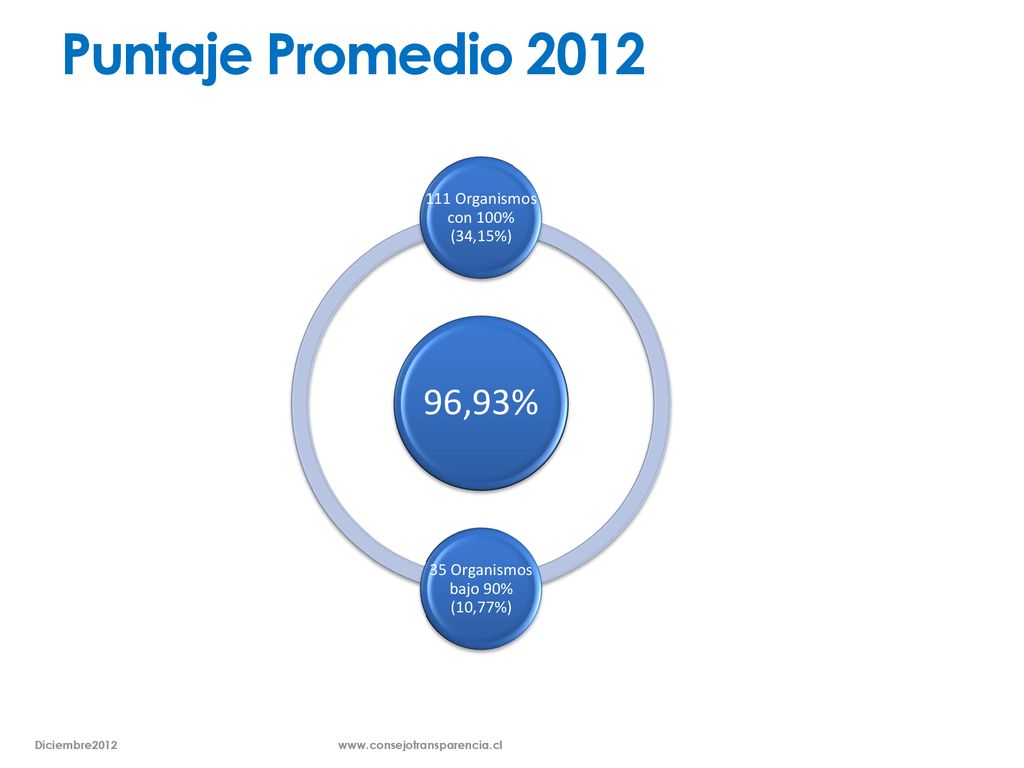 Puntaje Promedio 2012

111 Organismos con 100% (34,15%)

96,93%

35 Organismos bajo 90% (10,77%)

Diciembre2012

www.consejotransparencia.cl